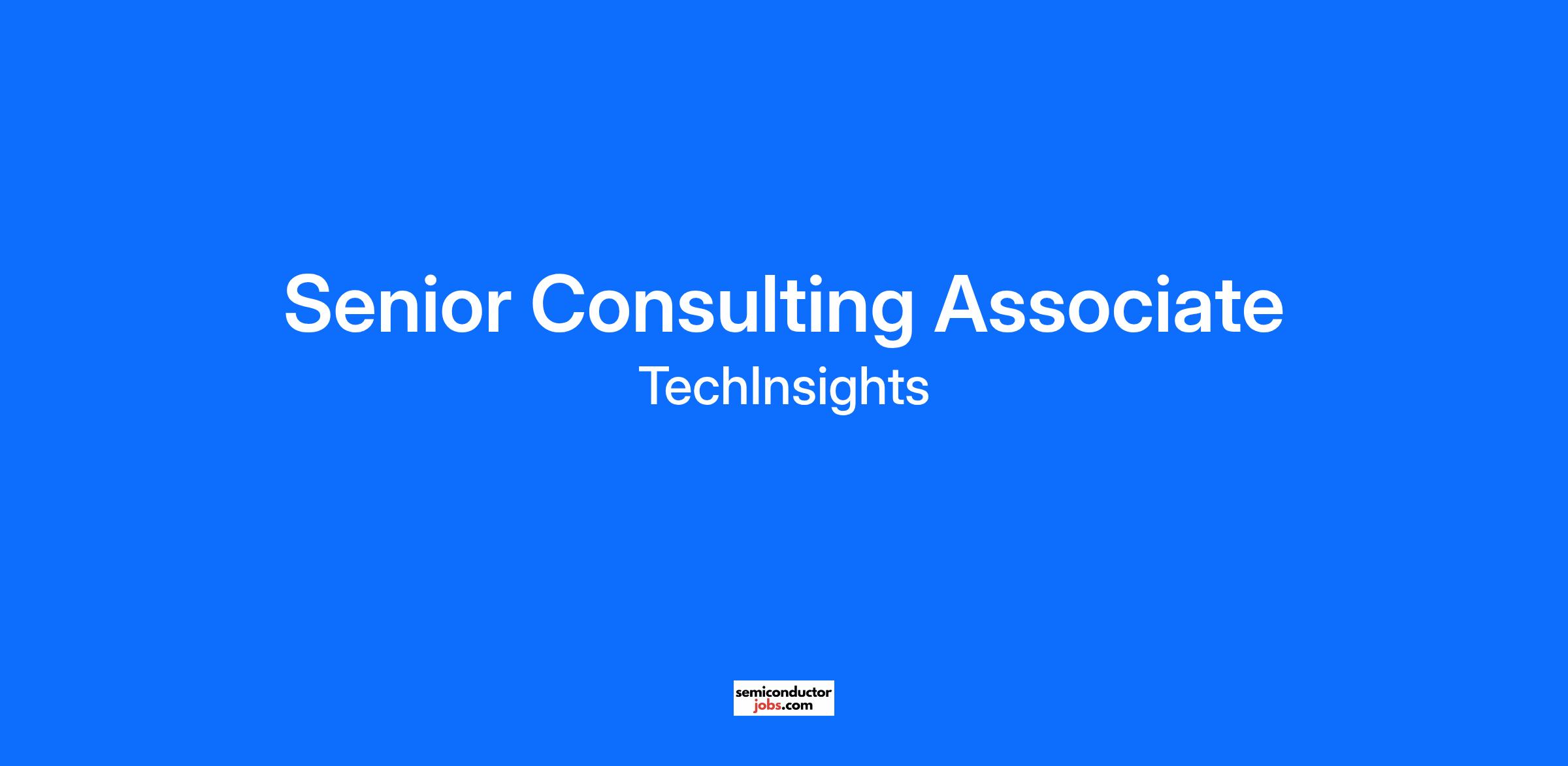 Senior Consulting Associate
TechInsights

semiconductor
jobs.com